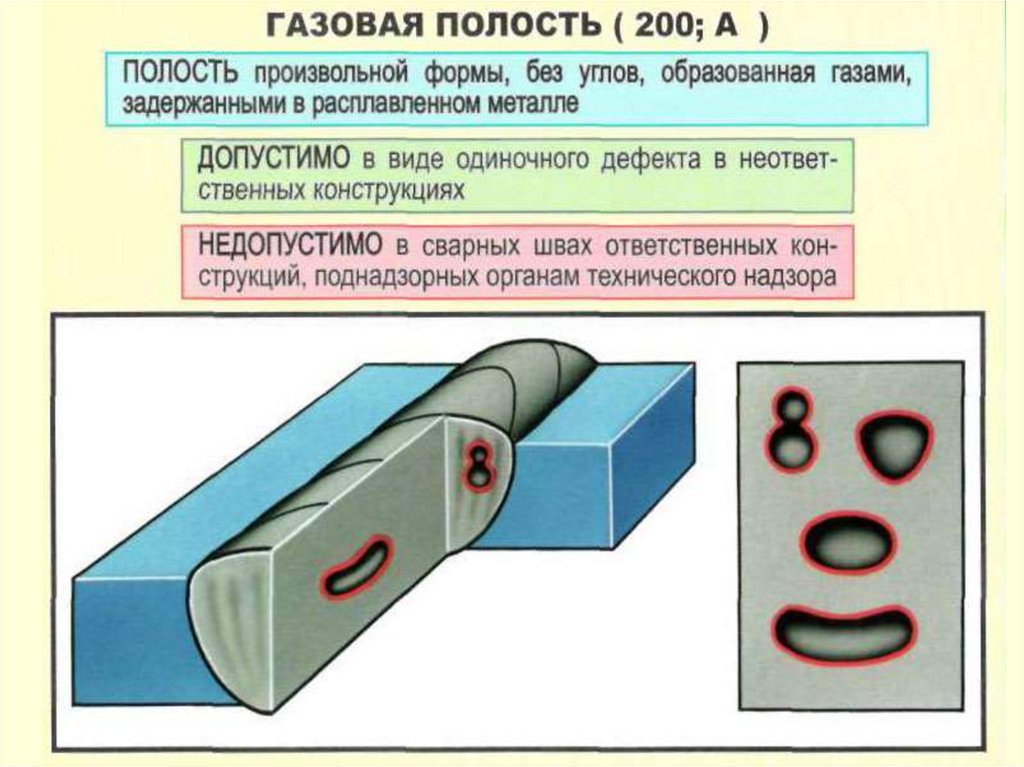 ГАЗОВАЯ ПОЛОСТЬ ( 200; А )

ПОЛОСТЬ произвольной формы, без углов, образованная газами, задержанными в расплавленном металле

ДОПУСТИМО в виде одиночного дефекта в неответственных конструкциях

НЕДОПУСТИМО в сварных швах ответственных конструкций, поднадзорных органам технического надзора